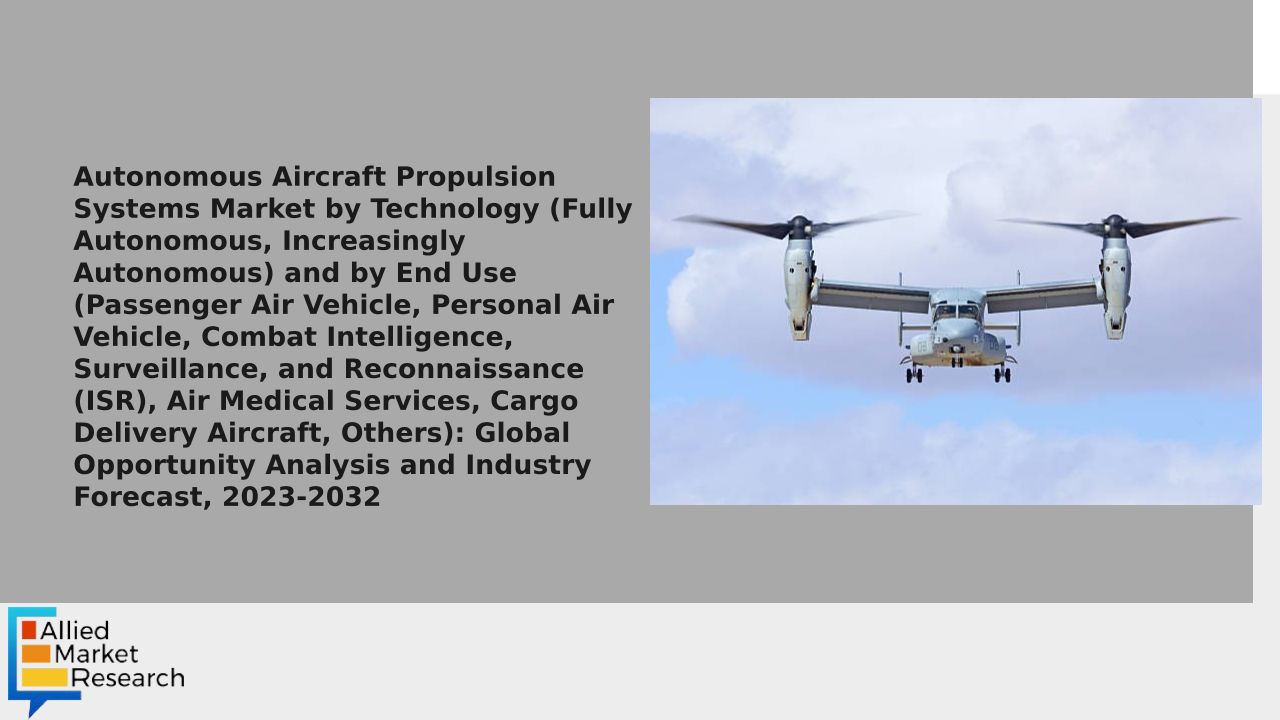 Autonomous Aircraft Propulsion Systems Market by Technology (Fully Autonomous, Increasingly Autonomous) and by End Use (Passenger Air Vehicle, Personal Air Vehicle, Combat Intelligence, Surveillance, and Reconnaissance (ISR), Air Medical Services, Cargo Delivery Aircraft, Others): Global Opportunity Analysis and Industry Forecast, 2023-2032

Allied Market Research